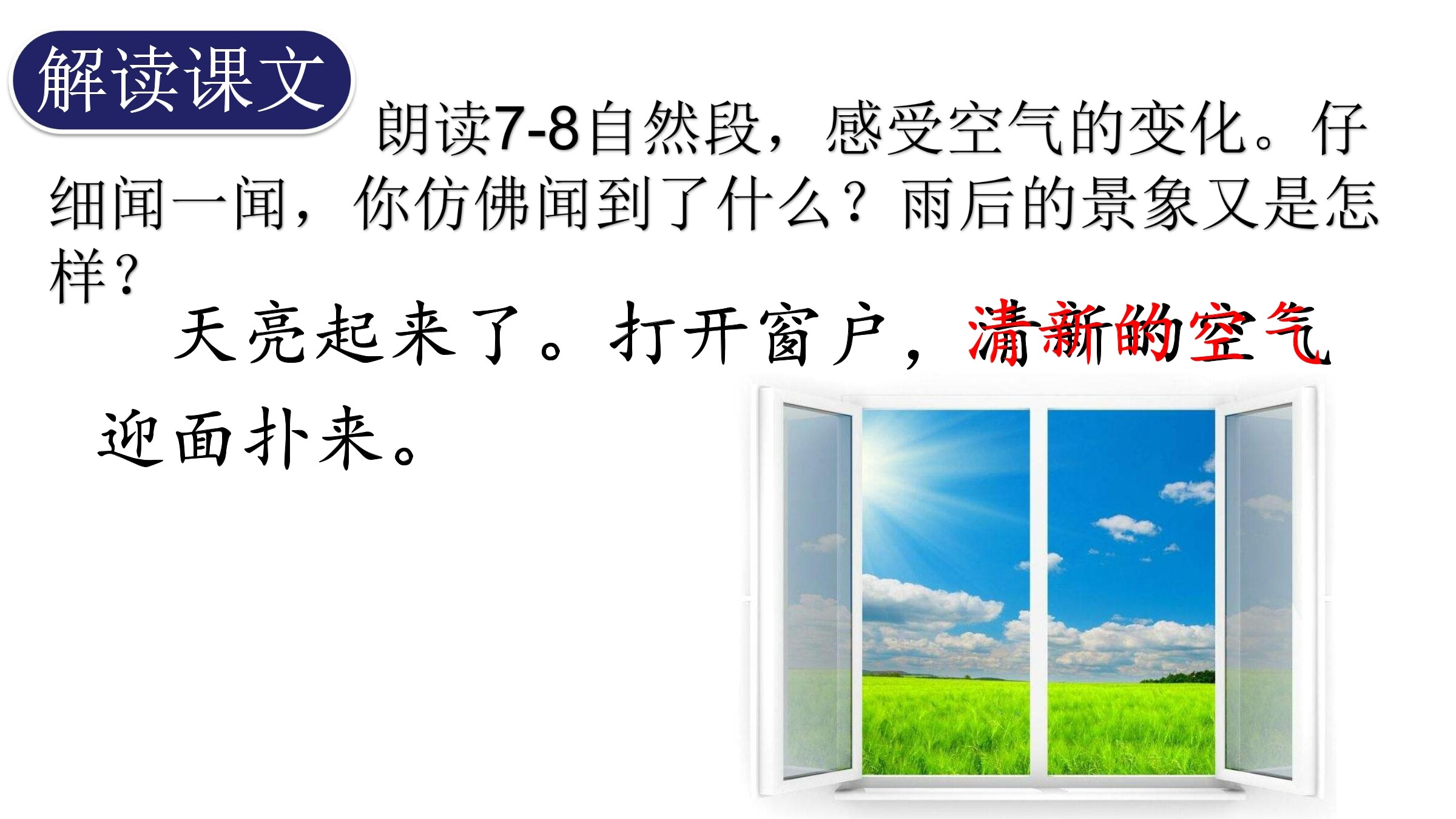 解读课文

朗读7-8自然段，感受空气的变化。仔细闻一闻，你仿佛闻到了什么？雨后的景象又是怎样？

天亮起来了。打开窗户，清新的空气迎面扑来。